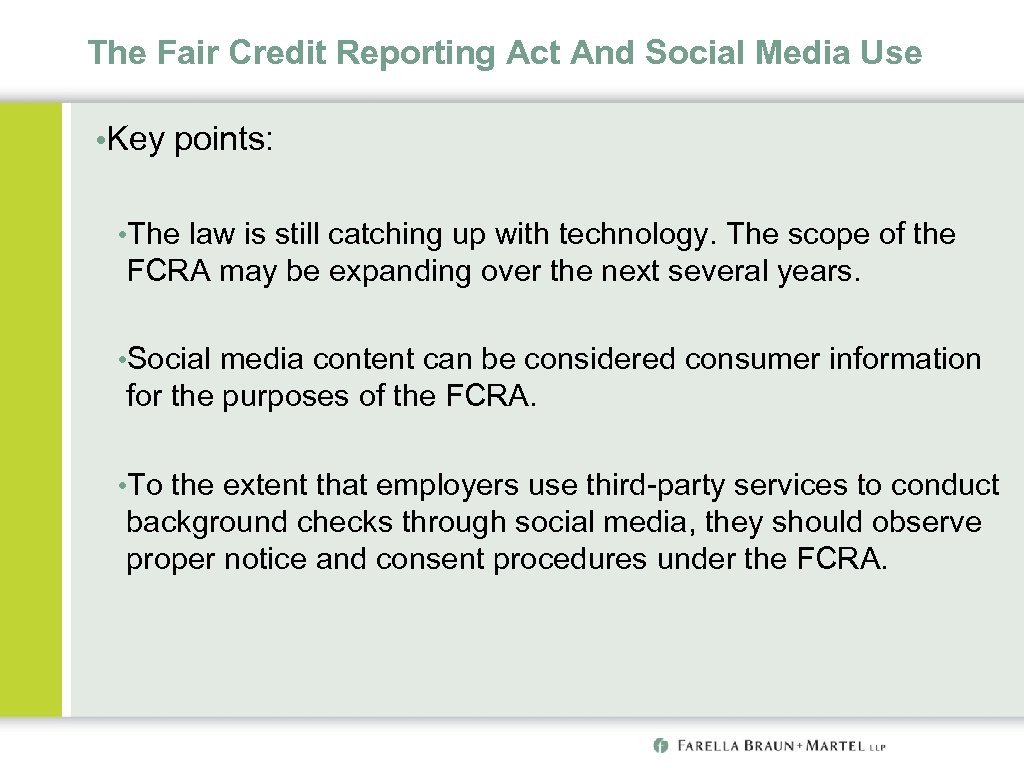 The Fair Credit Reporting Act And Social Media Use

• Key points:

• The law is still catching up with technology. The scope of the FCRA may be expanding over the next several years.

• Social media content can be considered consumer information for the purposes of the FCRA.

• To the extent that employers use third-party services to conduct background checks through social media, they should observe proper notice and consent procedures under the FCRA.

FARELLA BRAUN + MARTEL LLP